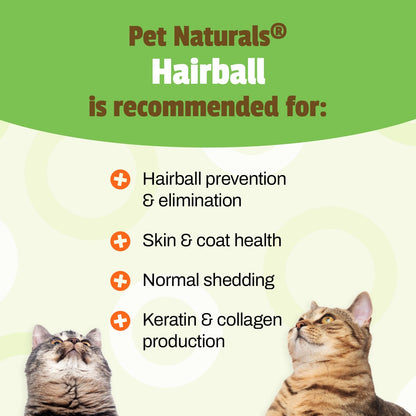 Pet Naturals®
Hairball
is recommended for:

Hairball prevention & elimination

Skin & coat health

Normal shedding

Keratin & collagen production